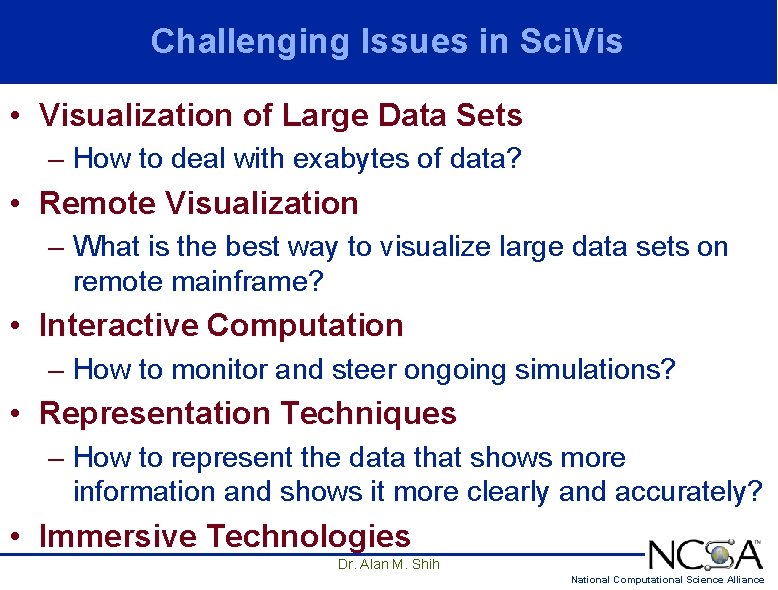 Challenging Issues in SciVis

• Visualization of Large Data Sets
– How to deal with exabytes of data?

• Remote Visualization
– What is the best way to visualize large data sets on remote mainframe?

• Interactive Computation
– How to monitor and steer ongoing simulations?

• Representation Techniques
– How to represent the data that shows more information and shows it more clearly and accurately?

• Immersive Technologies

Dr. Alan M. Shih

NCSA™
National Computational Science Alliance